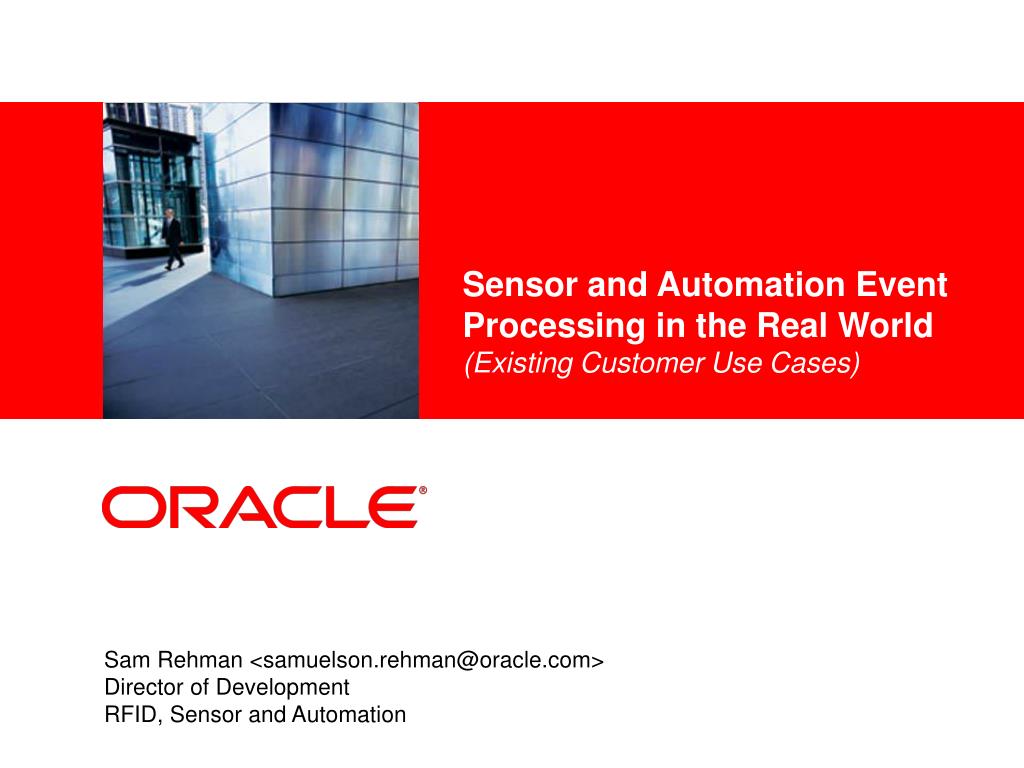 Sensor and Automation Event Processing in the Real World
(Existing Customer Use Cases)

ORACLE®

Sam Rehman <samuelson.rehman@oracle.com>
Director of Development
RFID, Sensor and Automation